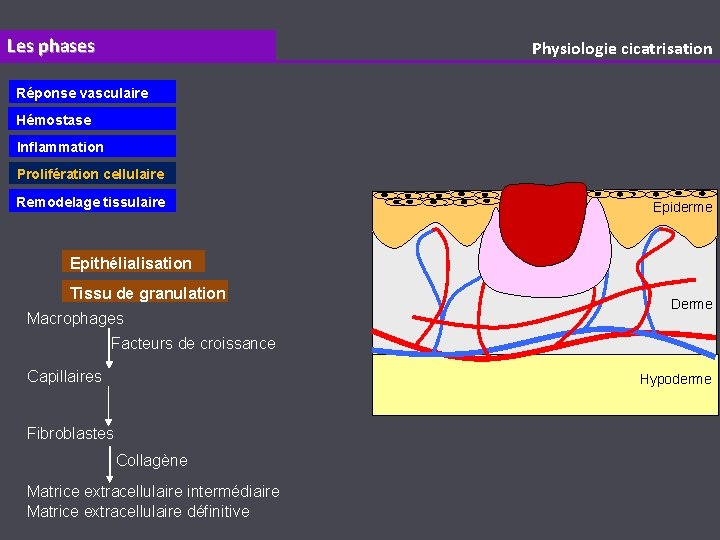 Les phases

Physiologie cicatrisation

Réponse vasculaire

Hémostase

Inflammation

Prolifération cellulaire

Remodelage tissulaire

Epithélialisation

Tissu de granulation

Macrophages

Facteurs de croissance

Capillaires

Fibroblastes

Collagène

Matrice extracellulaire intermédiaire
Matrice extracellulaire définitive

Epiderme

Derme

Hypoderme